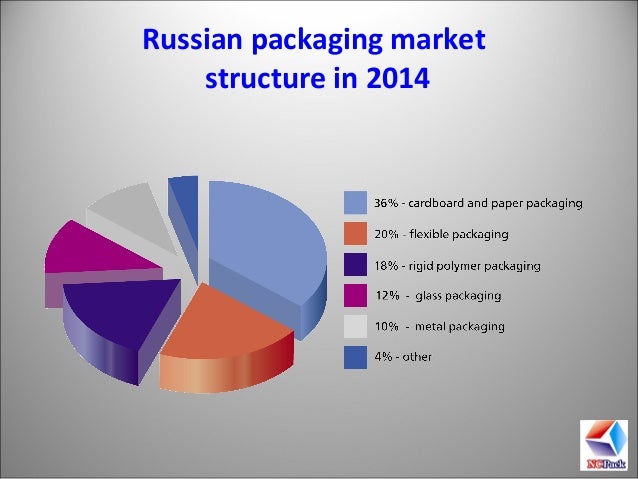 Russian packaging market structure in 2014

36% - cardboard and paper packaging

20% - flexible packaging

18% - rigid polymer packaging

12% - glass packaging

10% - metal packaging

4% - other

NCPack